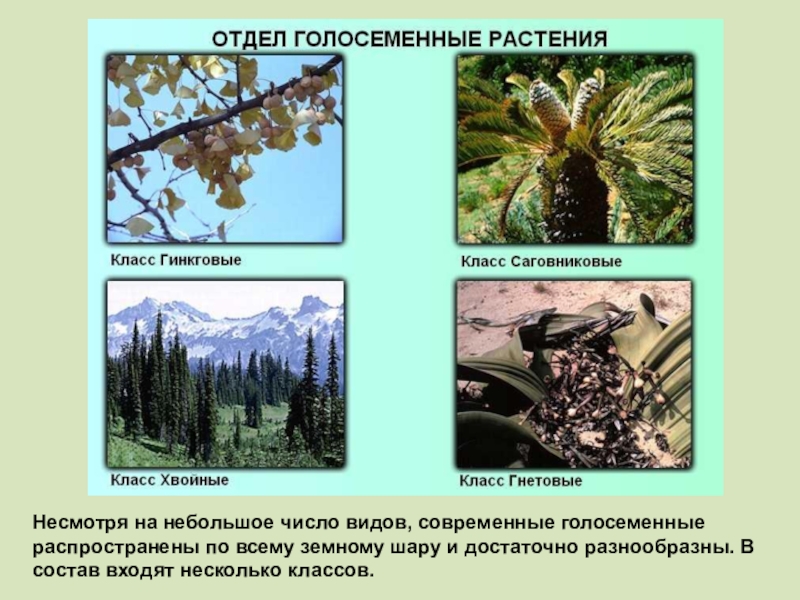 ОТДЕЛ ГОЛОСЕМЕННЫЕ РАСТЕНИЯ

Класс Гинкговые

Класс Саговниковые

Класс Хвойные

Класс Гнетовые

Несмотря на небольшое число видов, современные голосеменные распространены по всему земному шару и достаточно разнообразны. В состав входят несколько классов.